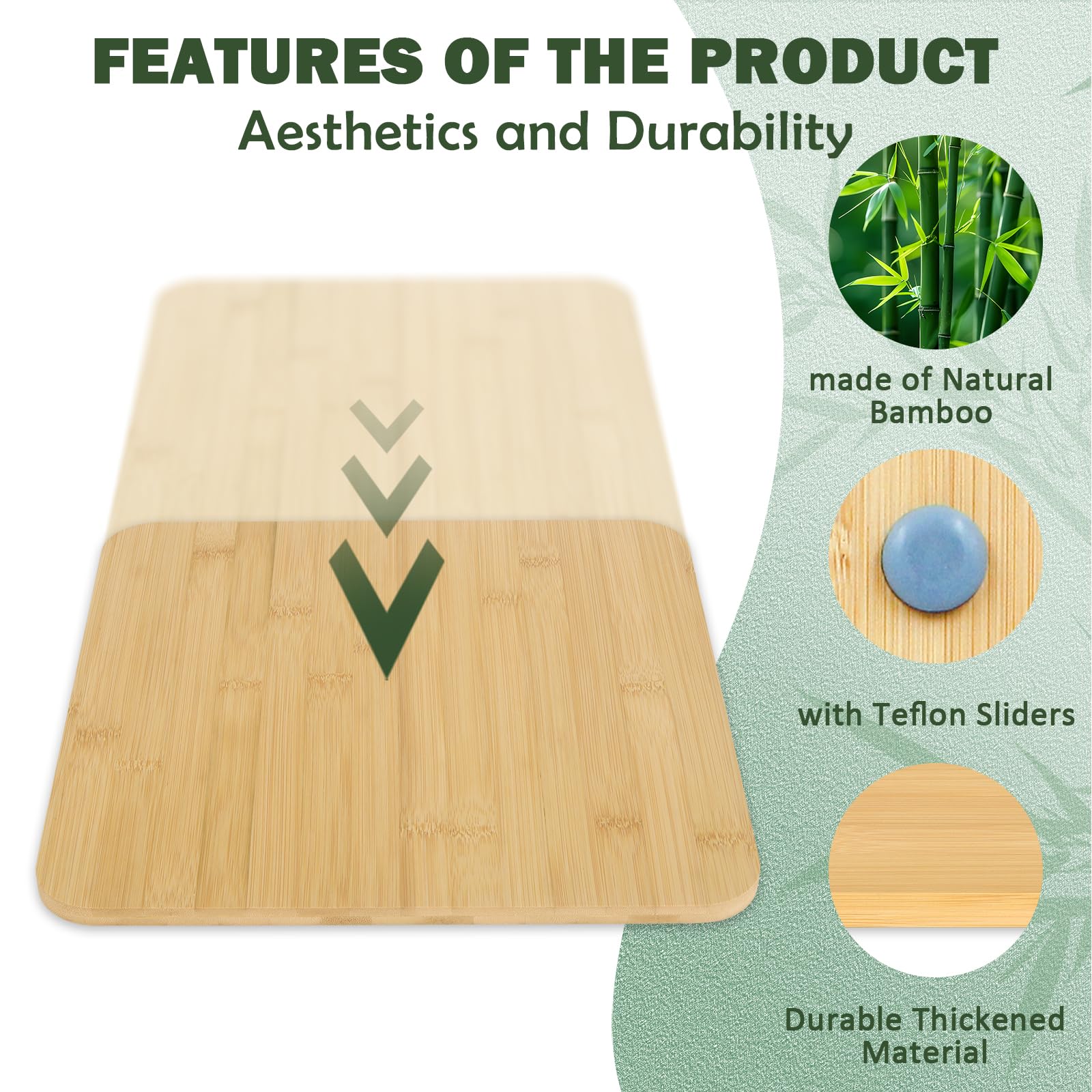 FEATURES OF THE PRODUCT
Aesthetics and Durability

made of Natural Bamboo

with Teflon Sliders

Durable Thickened Material